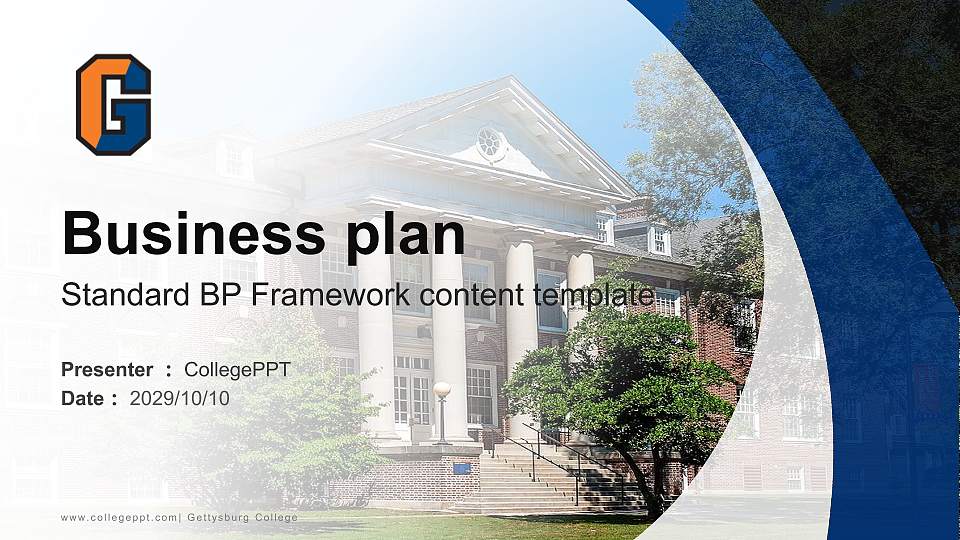 G

Business plan

Standard BP Framework content template

Presenter ： CollegePPT
Date ： 2029/10/10

www.collegeppt.com| Gettysburg College